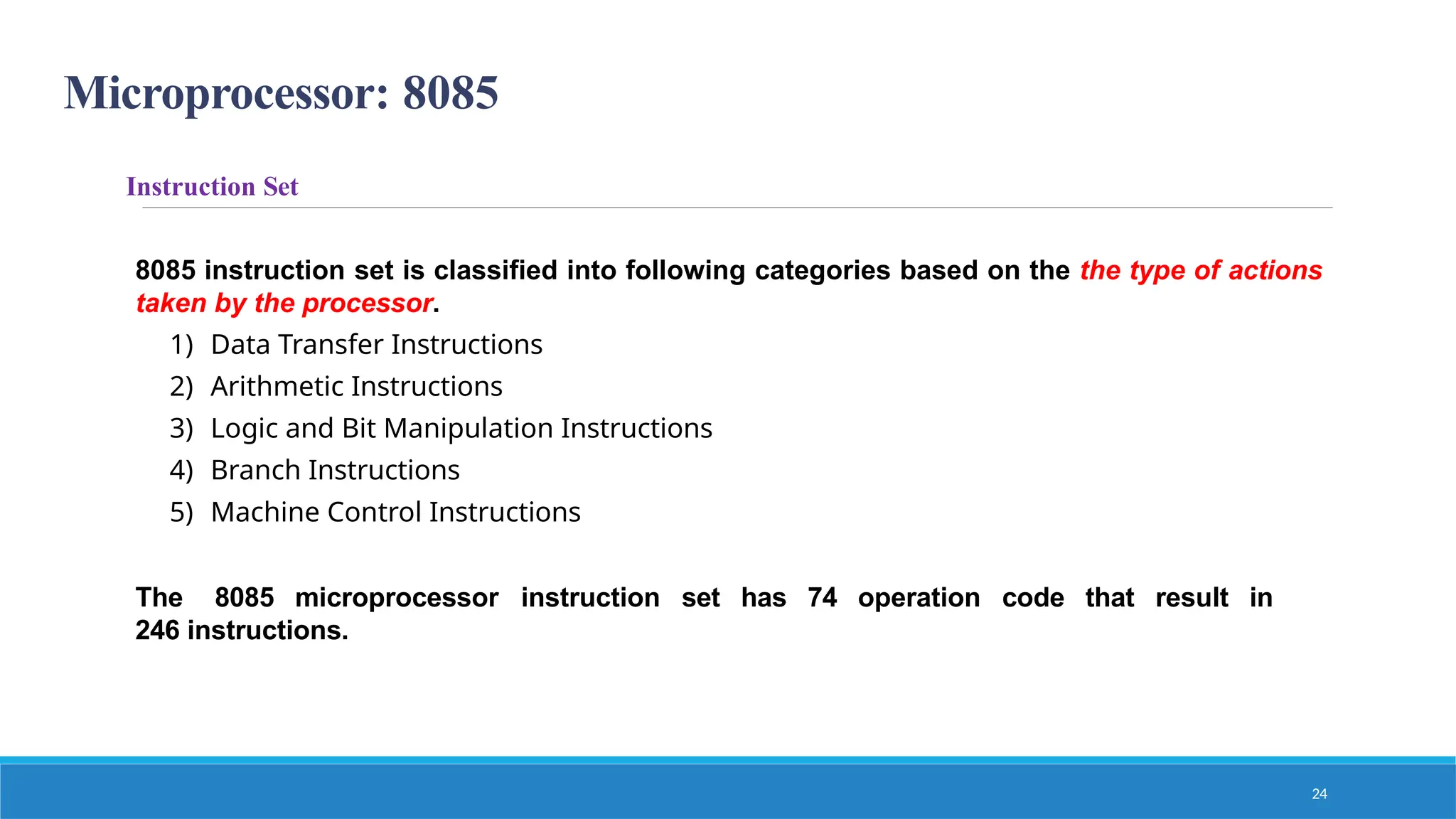 Microprocessor: 8085

Instruction Set

8085 instruction set is classified into following categories based on the the type of actions taken by the processor.

1) Data Transfer Instructions
2) Arithmetic Instructions
3) Logic and Bit Manipulation Instructions
4) Branch Instructions
5) Machine Control Instructions

The 8085 microprocessor instruction set has 74 operation code that result in 246 instructions.

24